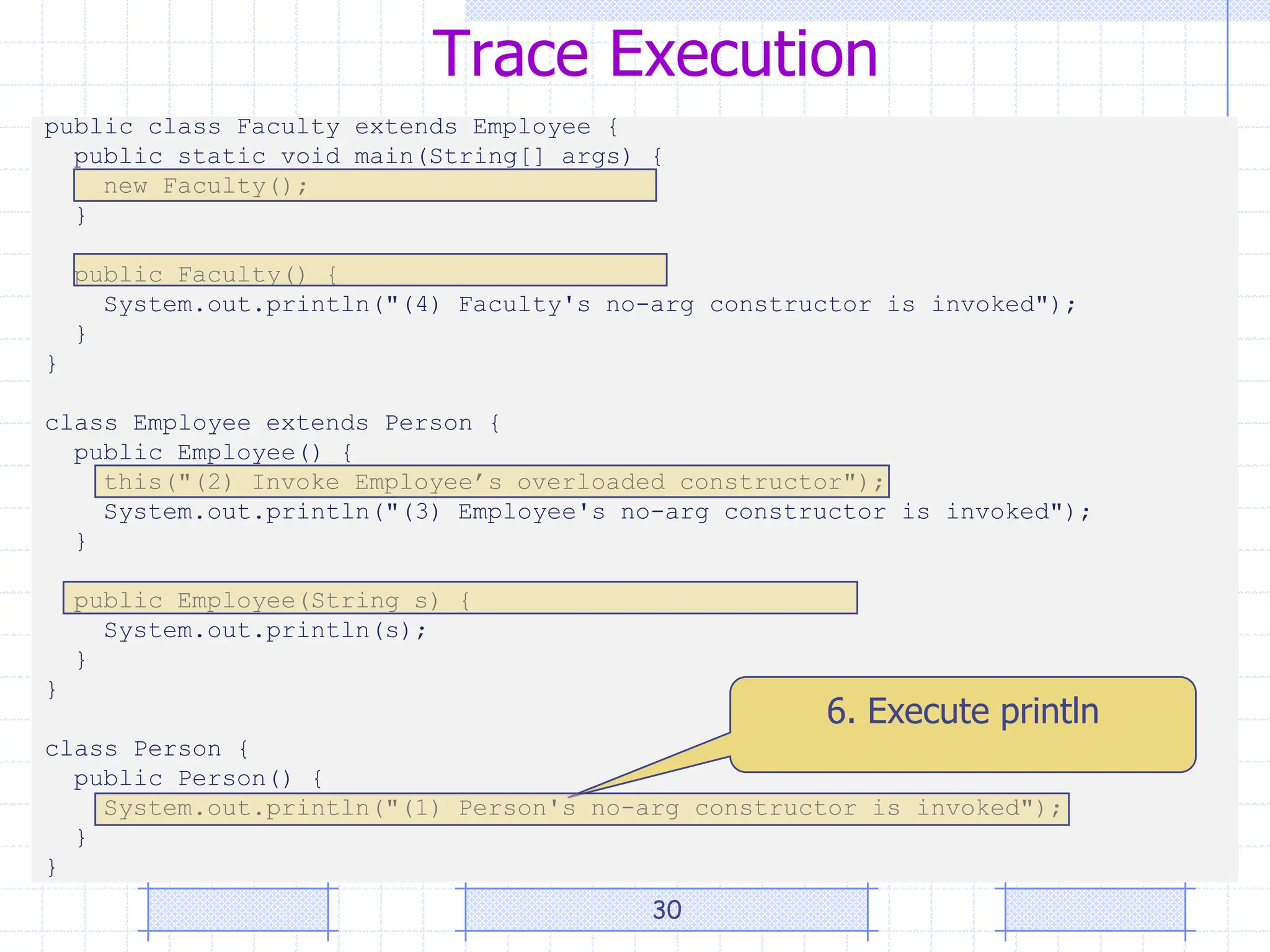 Trace Execution

public class Faculty extends Employee {
  public static void main(String[] args) {
    new Faculty();
  }

  public Faculty() {
    System.out.println("(4) Faculty's no-arg constructor is invoked");
  }
}

class Employee extends Person {
  public Employee() {
    this("(2) Invoke Employee’s overloaded constructor");
    System.out.println("(3) Employee's no-arg constructor is invoked");
  }

  public Employee(String s) {
    System.out.println(s);
  }
}

class Person {
  public Person() {
    System.out.println("(1) Person's no-arg constructor is invoked");
  }
}

6. Execute println

30